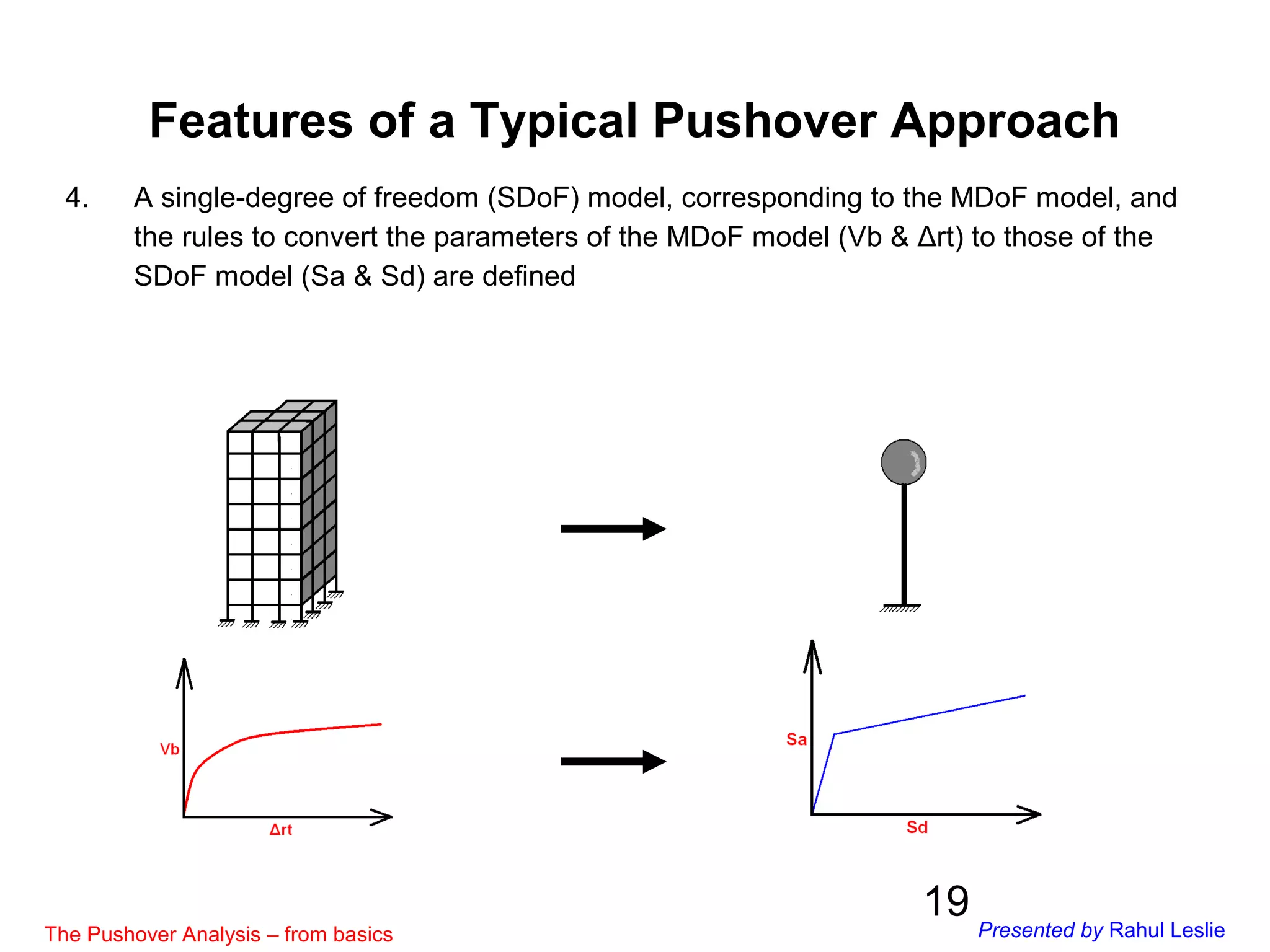 Features of a Typical Pushover Approach

4. A single-degree of freedom (SDoF) model, corresponding to the MDoF model, and the rules to convert the parameters of the MDoF model (Vb & Δrt) to those of the SDoF model (Sa & Sd) are defined

Vb

Δrt

Sa

Sd

19

The Pushover Analysis – from basics

Presented by Rahul Leslie